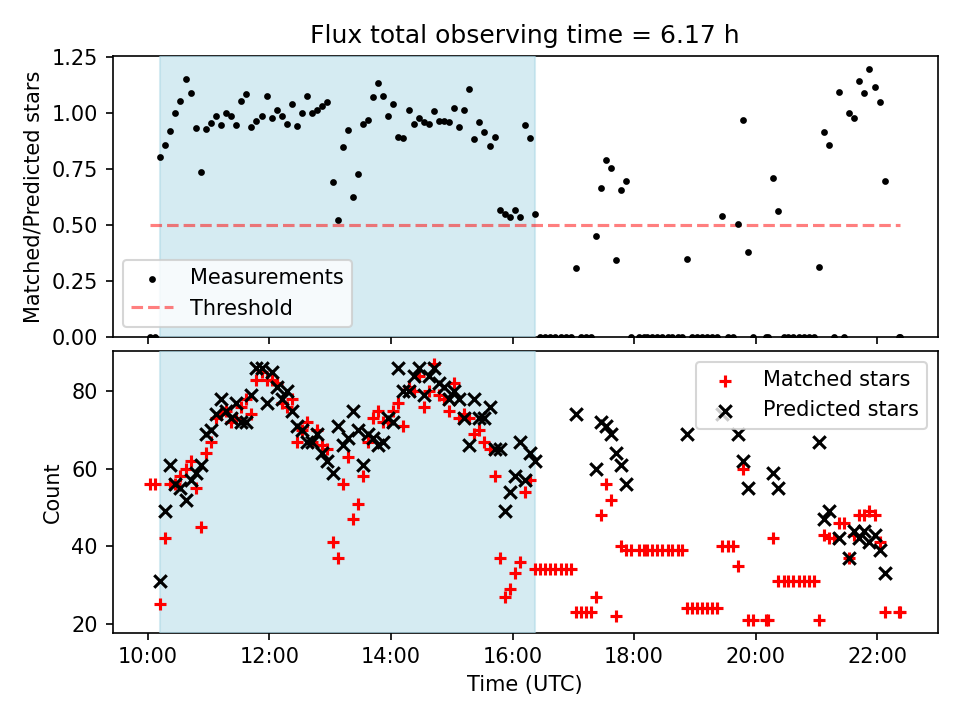 Flux total observing time = 6.17 h

Matched/Predicted stars

1.25
1.00
0.75
0.50
0.25
0.00

Measurements
Threshold

Count

80
60
40
20

Matched stars
Predicted stars

10:00
12:00
14:00
16:00
18:00
20:00
22:00

Time (UTC)